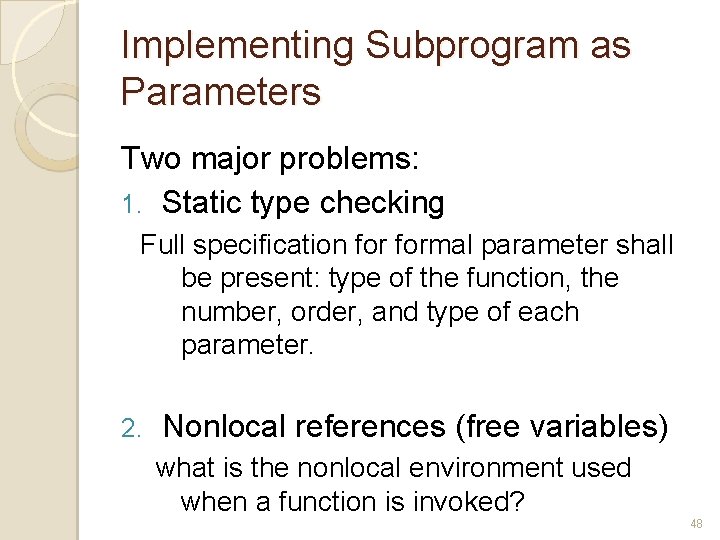 Implementing Subprogram as Parameters

Two major problems:

1. Static type checking

Full specification for formal parameter shall be present: type of the function, the number, order, and type of each parameter.

2. Nonlocal references (free variables)

what is the nonlocal environment used when a function is invoked?

48